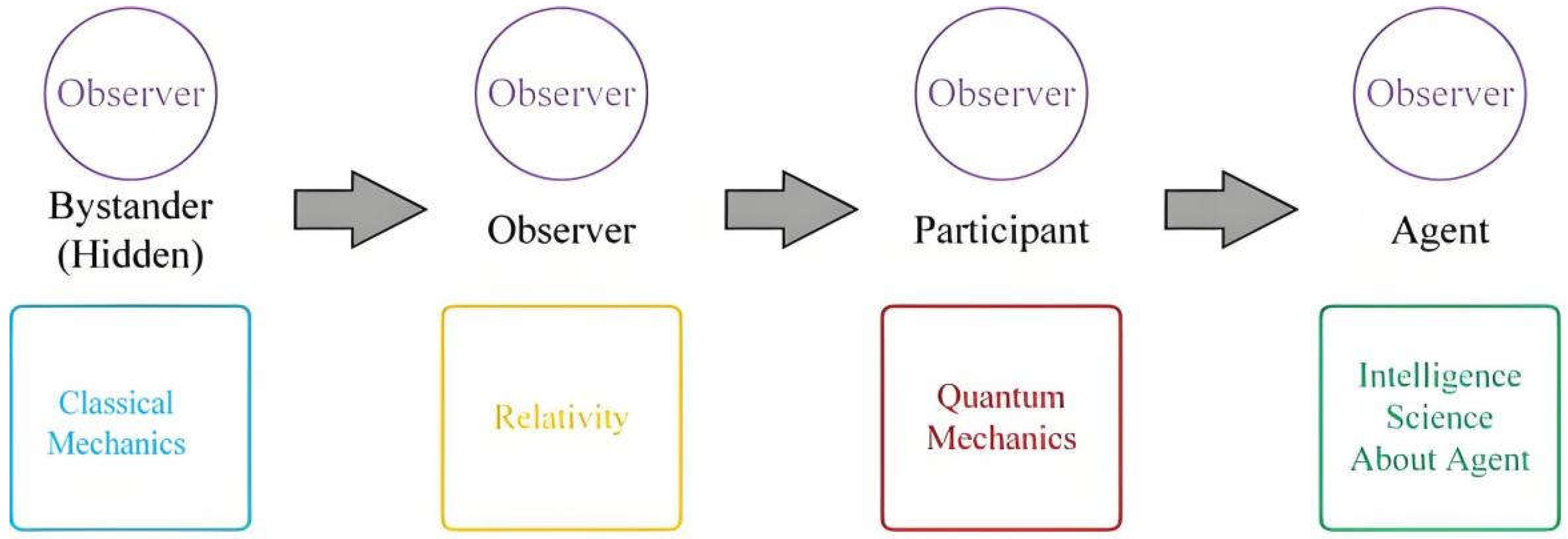 Observer
Bystander (Hidden)

Classical Mechanics

Observer
Observer

Relativity

Observer
Participant

Quantum Mechanics

Observer
Agent

Intelligence Science About Agent